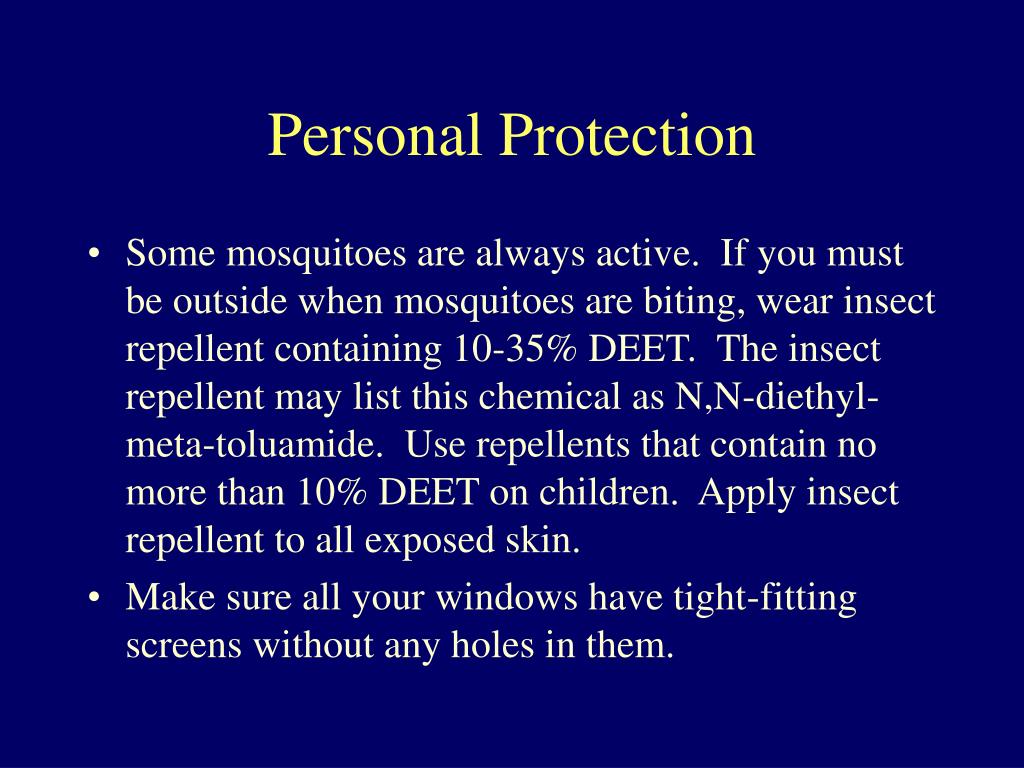 Personal Protection

• Some mosquitoes are always active. If you must be outside when mosquitoes are biting, wear insect repellent containing 10-35% DEET. The insect repellent may list this chemical as N,N-diethyl-meta-toluamide. Use repellents that contain no more than 10% DEET on children. Apply insect repellent to all exposed skin.

• Make sure all your windows have tight-fitting screens without any holes in them.